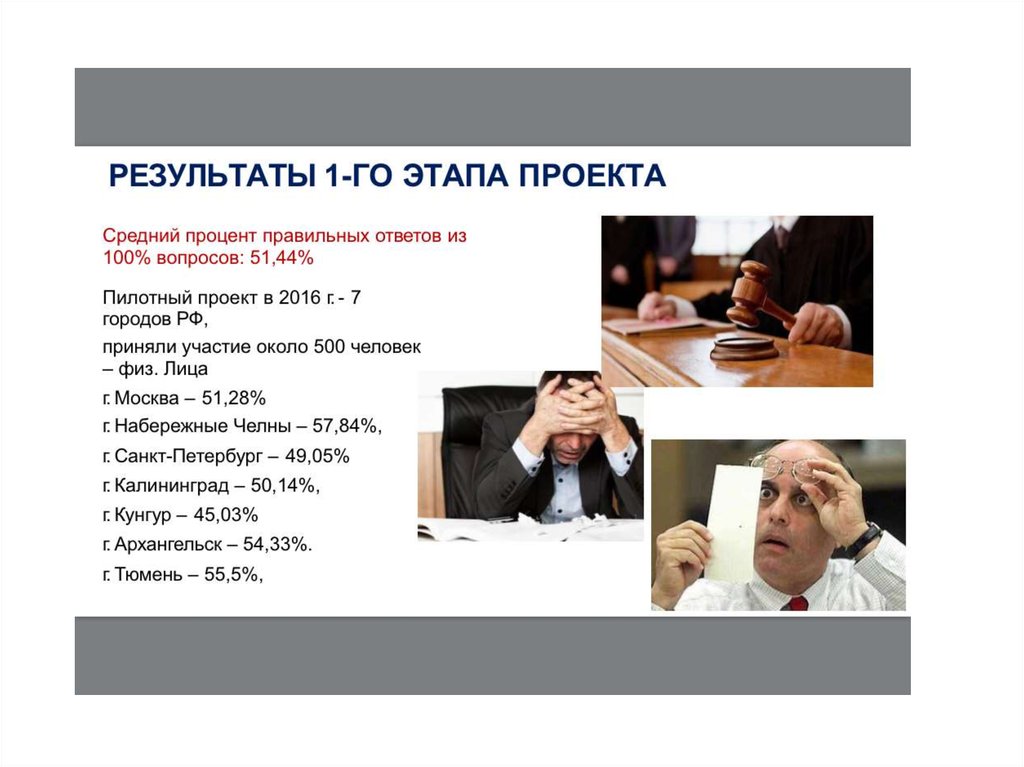 РЕЗУЛЬТАТЫ 1-ГО ЭТАПА ПРОЕКТА

Средний процент правильных ответов из 100% вопросов: 51,44%

Пилотный проект в 2016 г. - 7 городов РФ,

приняли участие около 500 человек – физ. Лица

г. Москва – 51,28%

г. Набережные Челны – 57,84%,

г. Санкт-Петербург – 49,05%

г. Калининград – 50,14%,

г. Кунгур – 45,03%

г. Архангельск – 54,33%.

г. Тюмень – 55,5%,